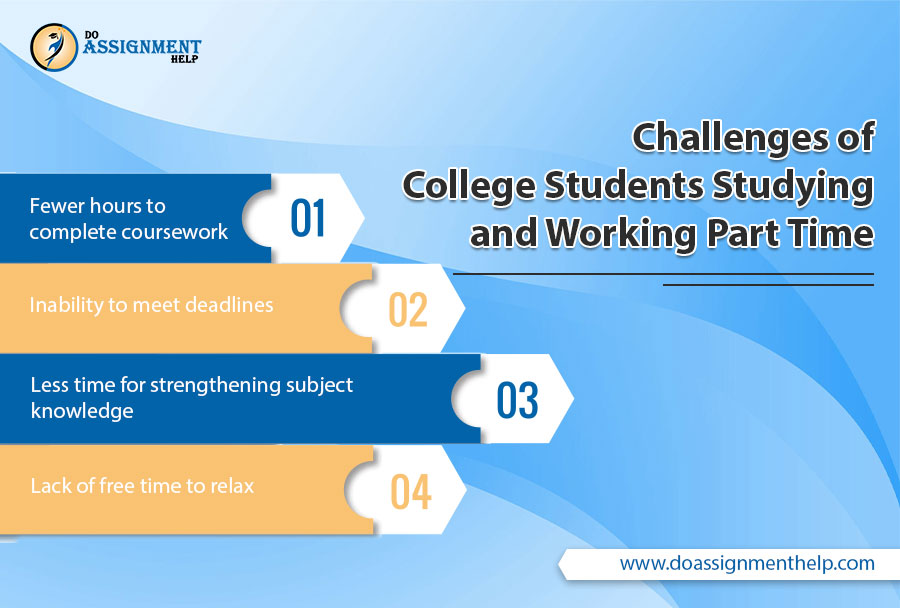 DO ASSIGNMENT HELP

Challenges of College Students Studying and Working Part Time

Fewer hours to complete coursework

01

Inability to meet deadlines

02

Less time for strengthening subject knowledge

03

Lack of free time to relax

04

www.doassignmenthelp.com